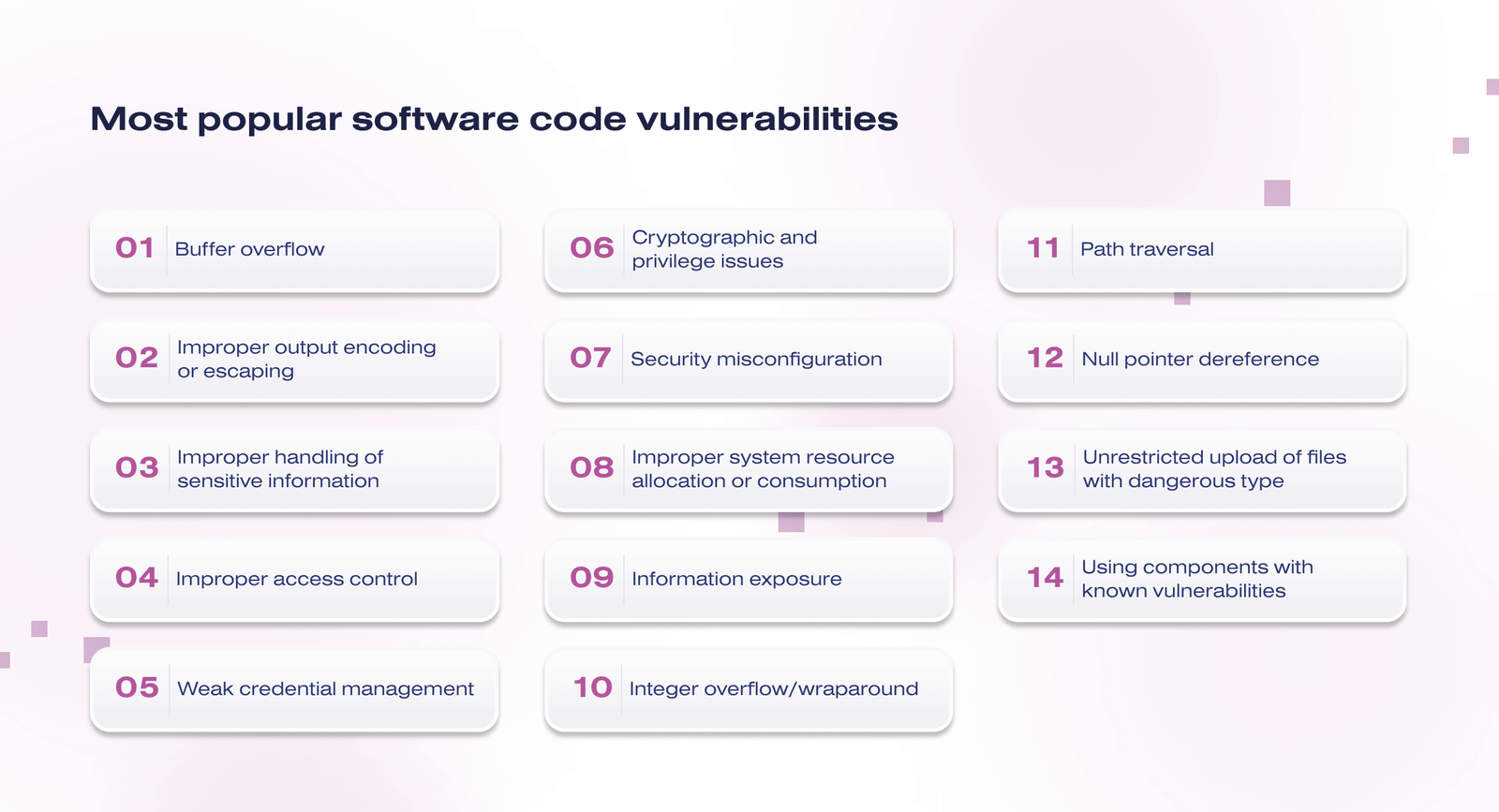 Most popular software code vulnerabilities

01 Buffer overflow

02 Improper output encoding or escaping

03 Improper handling of sensitive information

04 Improper access control

05 Weak credential management

06 Cryptographic and privilege issues

07 Security misconfiguration

08 Improper system resource allocation or consumption

09 Information exposure

10 Integer overflow/wraparound

11 Path traversal

12 Null pointer dereference

13 Unrestricted upload of files with dangerous type

14 Using components with known vulnerabilities